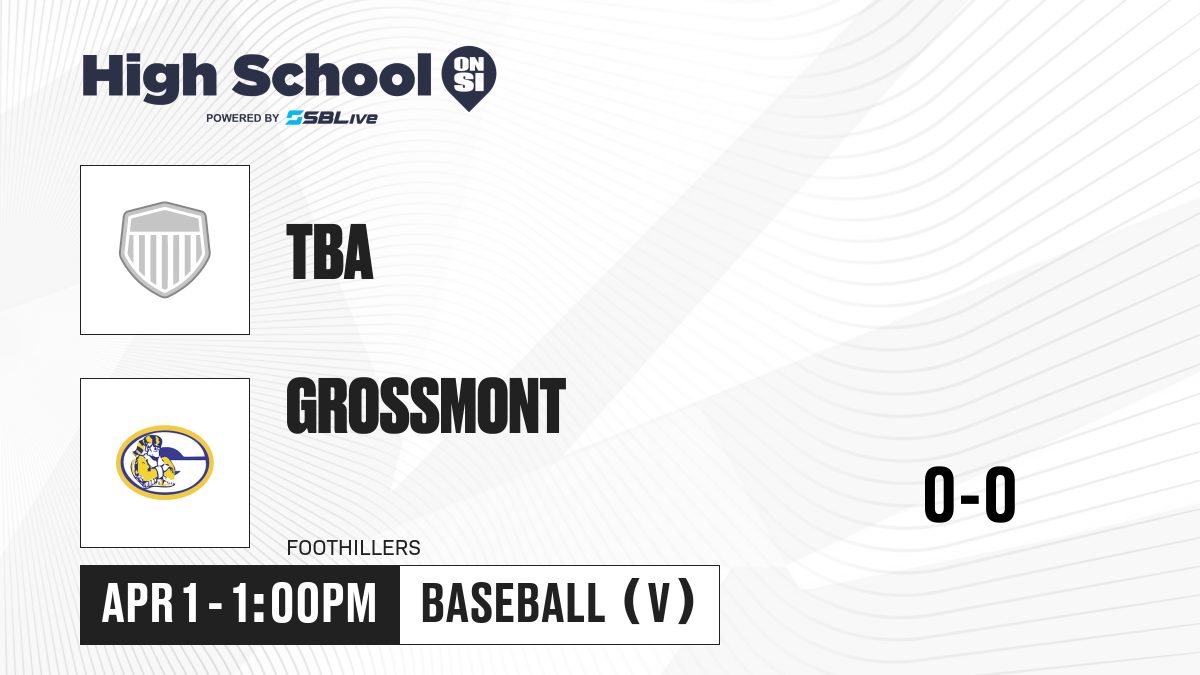 High School ON SI
POWERED BY SBLive

TBA

GROSSMONT

FOOTHILLERS

0-0

APR 1 - 1:00PM

BASEBALL (V)